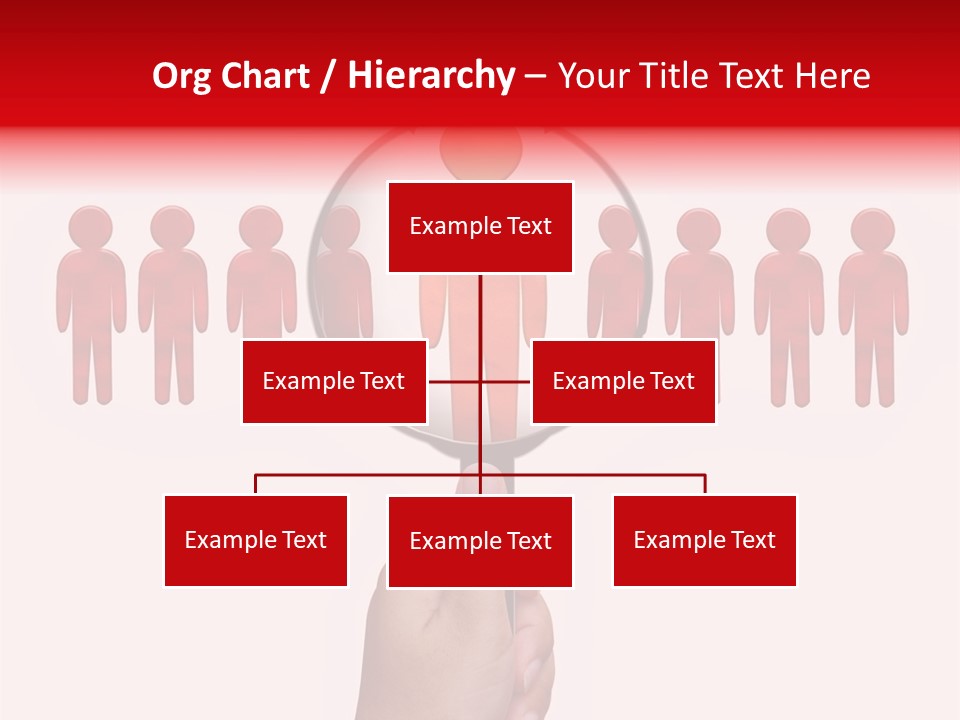 Org Chart / Hierarchy – Your Title Text Here

Example Text

Example Text

Example Text

Example Text

Example Text

Example Text